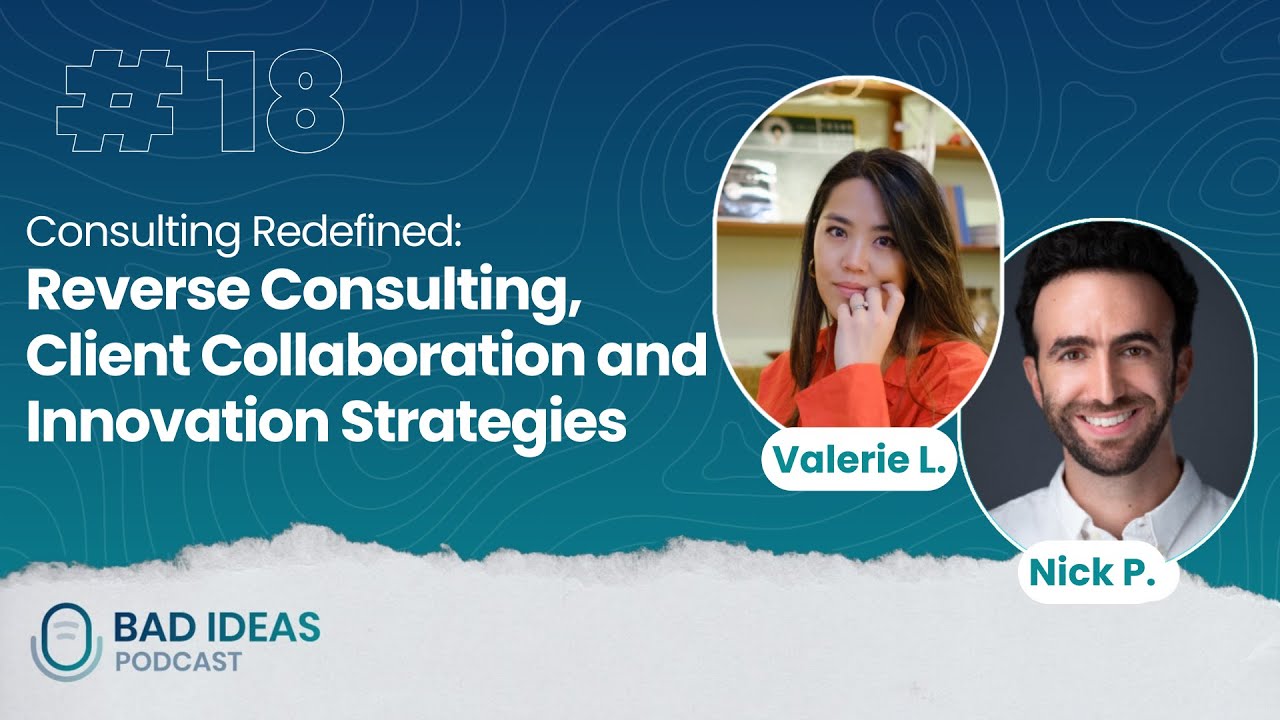 #18

Consulting Redefined:
Reverse Consulting, Client Collaboration and Innovation Strategies

Valerie L.

Nick P.

BAD IDEAS
PODCAST